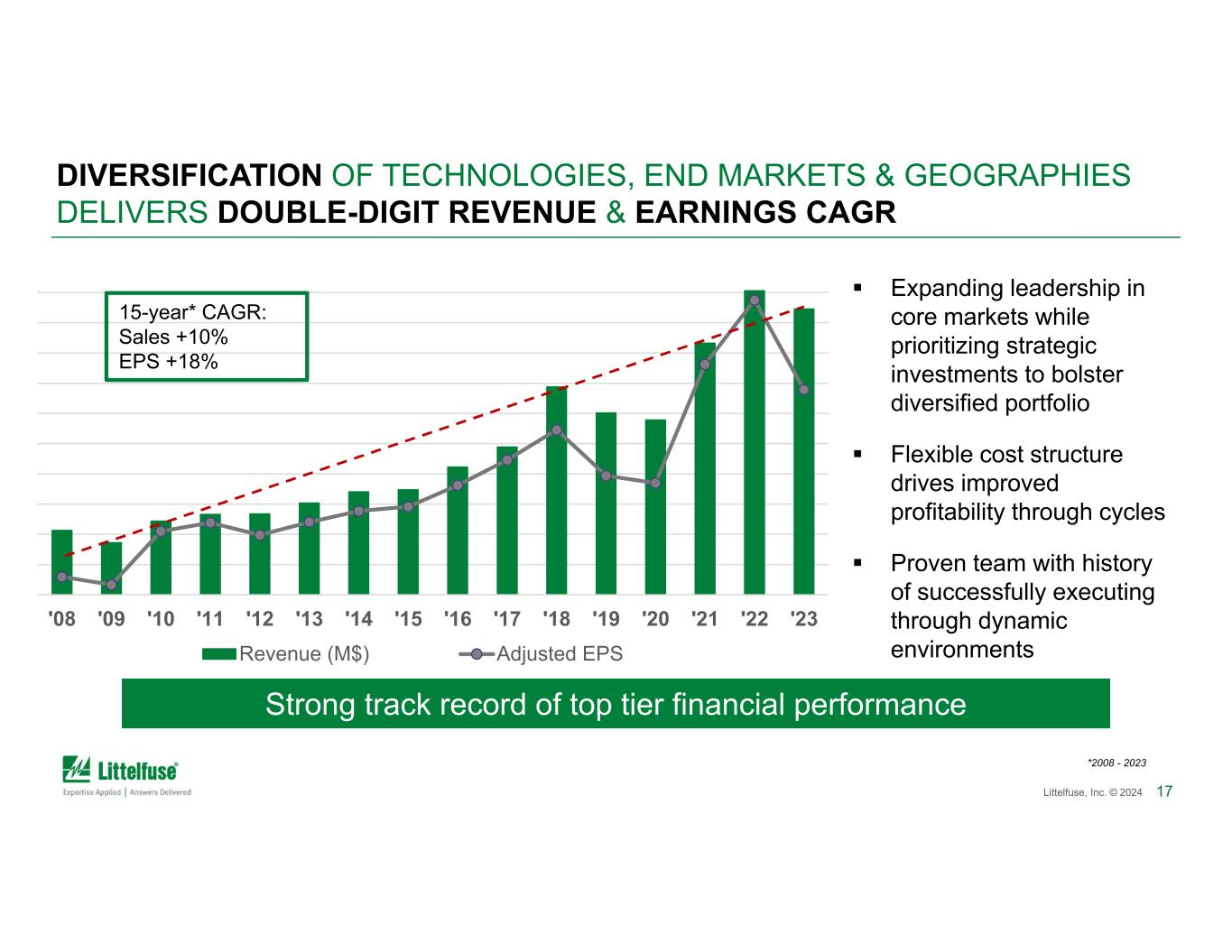 DIVERSIFICATION OF TECHNOLOGIES, END MARKETS & GEOGRAPHIES DELIVERS DOUBLE-DIGIT REVENUE & EARNINGS CAGR

15-year* CAGR:
Sales +10%
EPS +18%

'08 '09 '10 '11 '12 '13 '14 '15 '16 '17 '18 '19 '20 '21 '22 '23

Revenue (M$)
Adjusted EPS

▪ Expanding leadership in core markets while prioritizing strategic investments to bolster diversified portfolio

▪ Flexible cost structure drives improved profitability through cycles

▪ Proven team with history of successfully executing through dynamic environments

Strong track record of top tier financial performance

Littelfuse®
Expertise Applied | Answers Delivered

*2008 - 2023

Littelfuse, Inc. © 2024 17